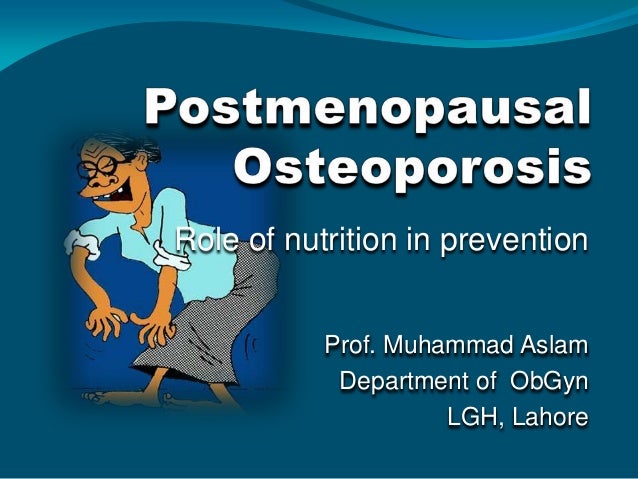 Postmenopausal Osteoporosis

Role of nutrition in prevention

Prof. Muhammad Aslam
Department of ObGyn
LGH, Lahore